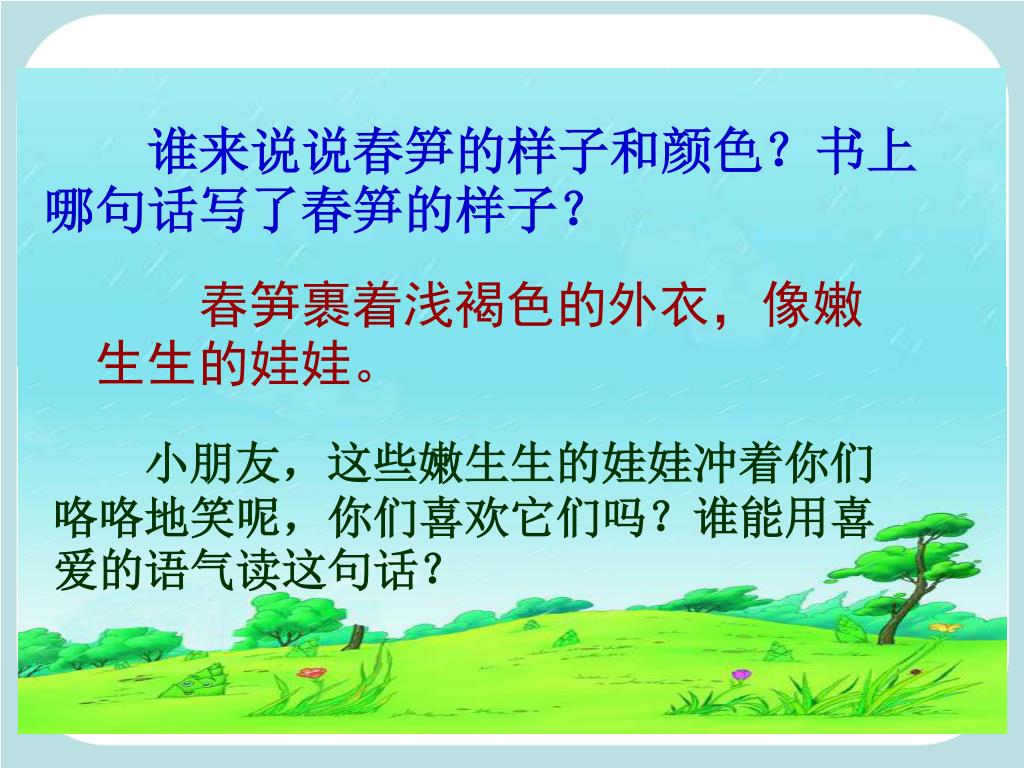 谁来说说春笋的样子和颜色？书上哪句话写了春笋的样子？

春笋裹着浅褐色的外衣，像嫩生生的娃娃。

小朋友，这些嫩生生的娃娃冲着你们咯咯地笑呢，你们喜欢它们吗？谁能用喜爱的语气读这句话？